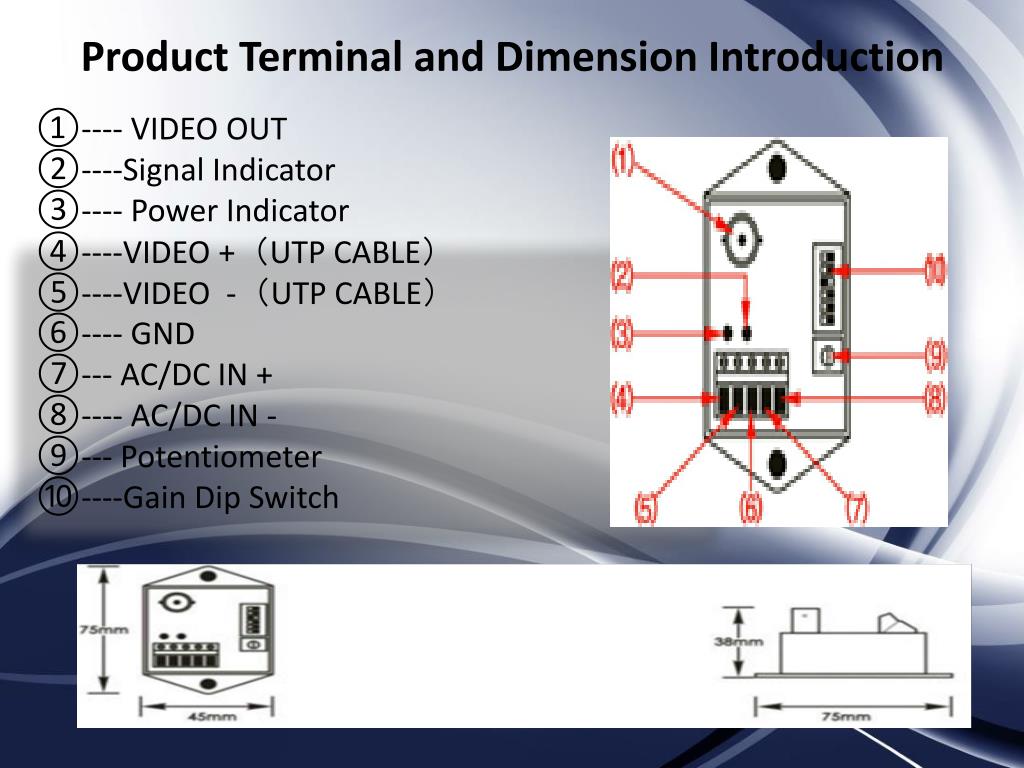 Product Terminal and Dimension Introduction

①---- VIDEO OUT
②----Signal Indicator
③---- Power Indicator
④----VIDEO +（UTP CABLE）
⑤----VIDEO -（UTP CABLE）
⑥---- GND
⑦--- AC/DC IN +
⑧---- AC/DC IN -
⑨--- Potentiometer
⑩----Gain Dip Switch

(1)
(2)
(3)
(4)
(5)
(6)
(7)
(8)
(9)
(10)

75mm
45mm
38mm
75mm